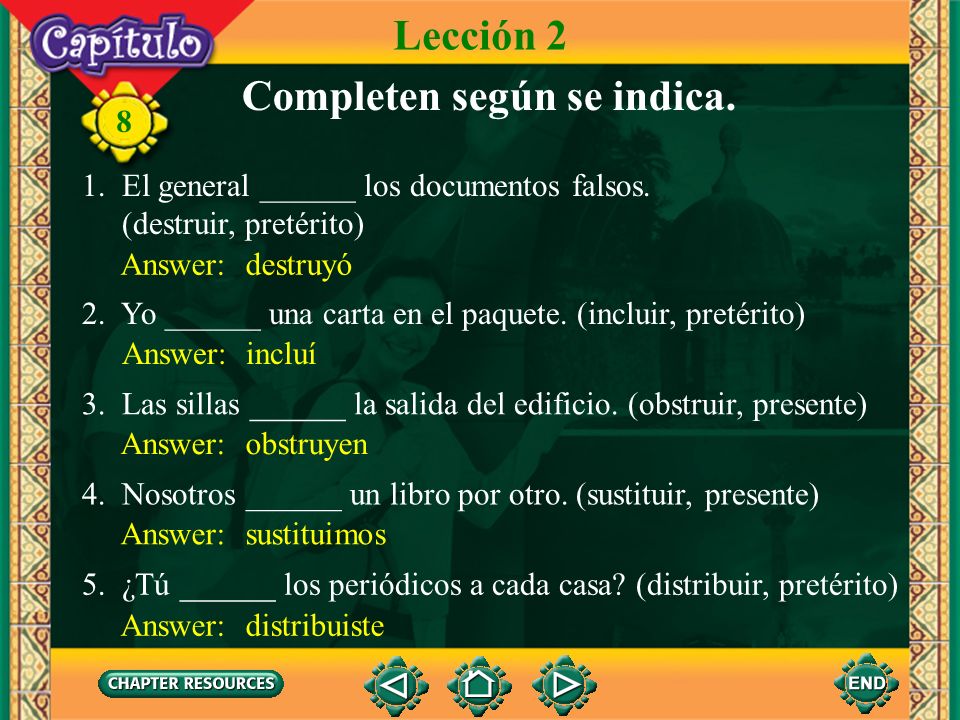 Capítulo
8
Lección 2
Completen según se indica.

1. El general ______ los documentos falsos. (destruir, pretérito)
Answer: destruyó

2. Yo ______ una carta en el paquete. (incluir, pretérito)
Answer: incluí

3. Las sillas ______ la salida del edificio. (obstruir, presente)
Answer: obstruyen

4. Nosotros ______ un libro por otro. (sustituir, presente)
Answer: sustituimos

5. ¿Tú ______ los periódicos a cada casa? (distribuir, pretérito)
Answer: distribuiste

CHAPTER RESOURCES
END